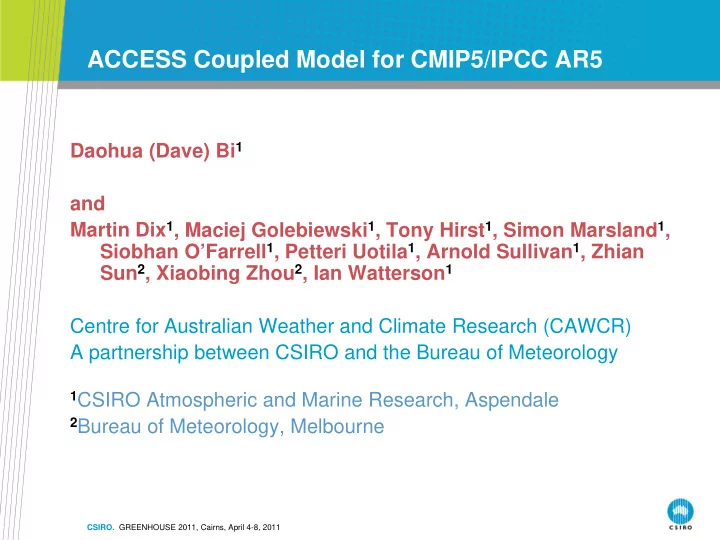 ACCESS Coupled Model for CMIP5/IPCC AR5

Daohua (Dave) Bi$^1$

and

Martin Dix$^1$, Maciej Golebiewski$^1$, Tony Hirst$^1$, Simon Marsland$^1$, Siobhan O'Farrell$^1$, Petteri Uotila$^1$, Arnold Sullivan$^1$, Zhian Sun$^2$, Xiaobing Zhou$^2$, Ian Watterson$^1$

Centre for Australian Weather and Climate Research (CAWCR)
A partnership between CSIRO and the Bureau of Meteorology

$^1$CSIRO Atmospheric and Marine Research, Aspendale
$^2$Bureau of Meteorology, Melbourne

CSIRO. GREENHOUSE 2011, Cairns, April 4-8, 2011

CSIRO